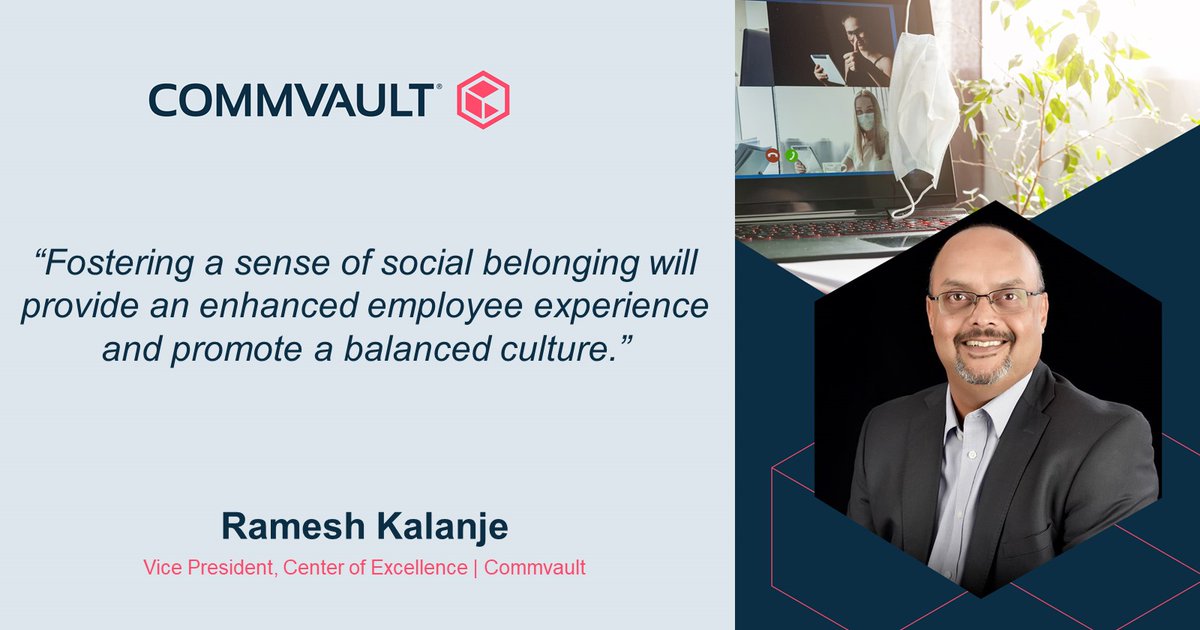 COMMVAULT®

“Fostering a sense of social belonging will provide an enhanced employee experience and promote a balanced culture.”

Ramesh Kalanje

Vice President, Center of Excellence | Commvault